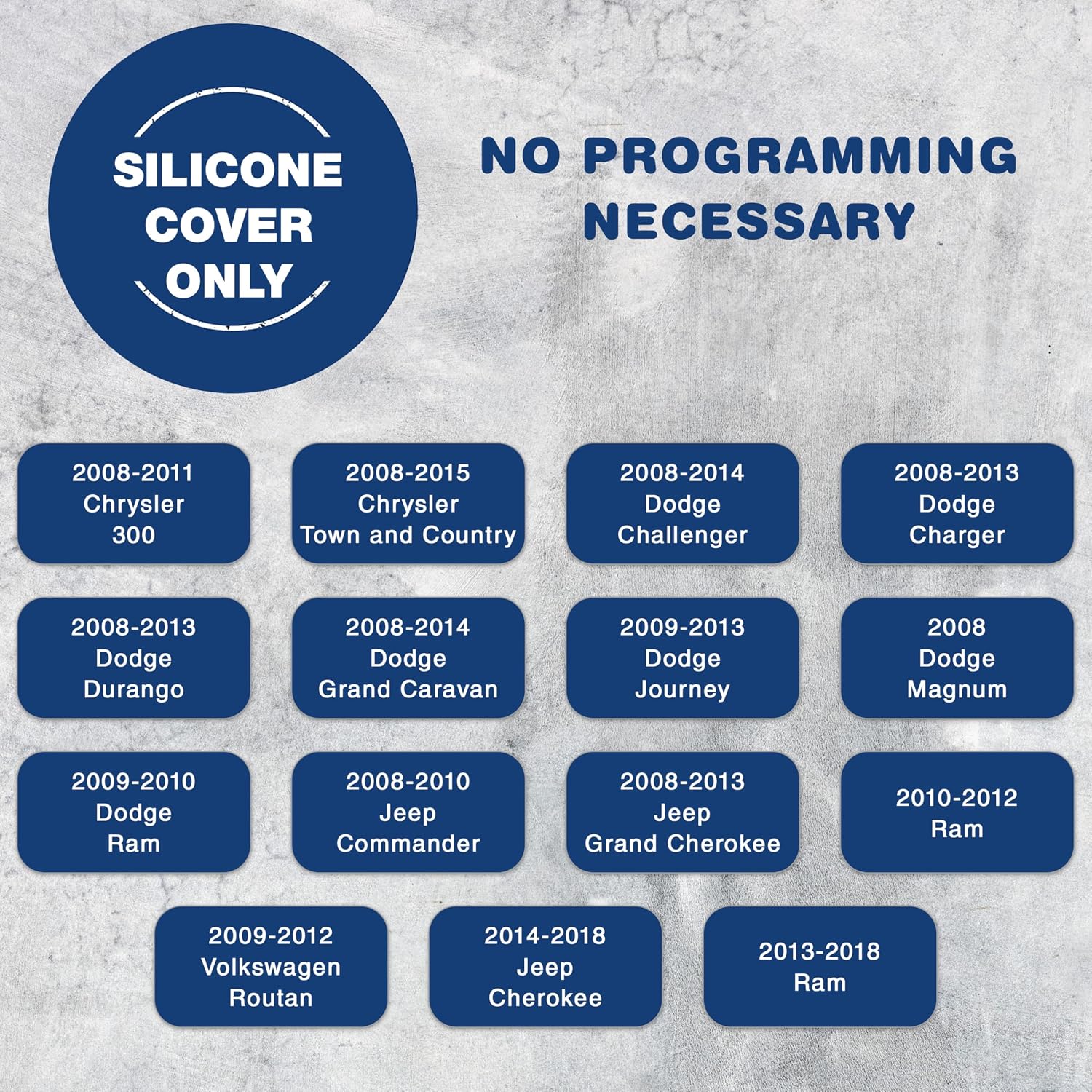 SILICONE COVER ONLY

NO PROGRAMMING NECESSARY

2008-2011 Chrysler 300

2008-2015 Chrysler Town and Country

2008-2014 Dodge Challenger

2008-2013 Dodge Charger

2008-2013 Dodge Durango

2008-2014 Dodge Grand Caravan

2009-2013 Dodge Journey

2008 Dodge Magnum

2009-2010 Dodge Ram

2008-2010 Jeep Commander

2008-2013 Jeep Grand Cherokee

2010-2012 Ram

2009-2012 Volkswagen Routan

2014-2018 Jeep Cherokee

2013-2018 Ram